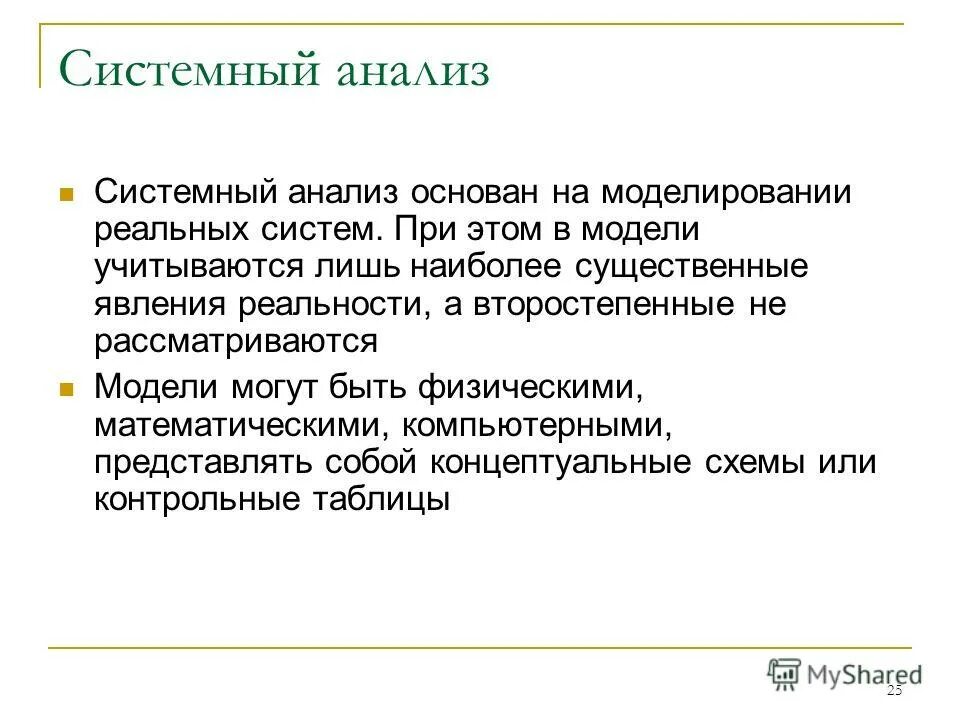 Системный анализ

Системный анализ основан на моделировании реальных систем. При этом в модели учитываются лишь наиболее существенные явления реальности, а второстепенные не рассматриваются

Модели могут быть физическими, математическими, компьютерными, представлять собой концептуальные схемы или контрольные таблицы

MyShared

25